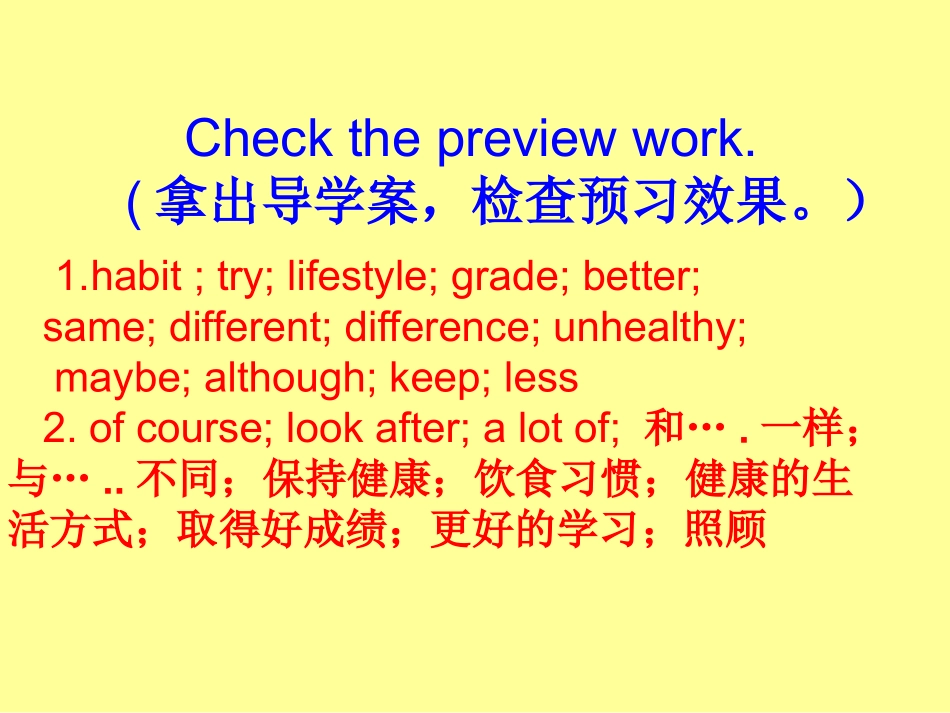 Check the preview work.
(拿出导学案，检查预习效果。)

1.habit ; try; lifestyle; grade; better; same; different; difference; unhealthy; maybe; although; keep; less
2. of course; look after; a lot of; 和… . 一样；与… .. 不同；保持健康；饮食习惯；健康的生活方式；取得好成绩；更好的学习；照顾